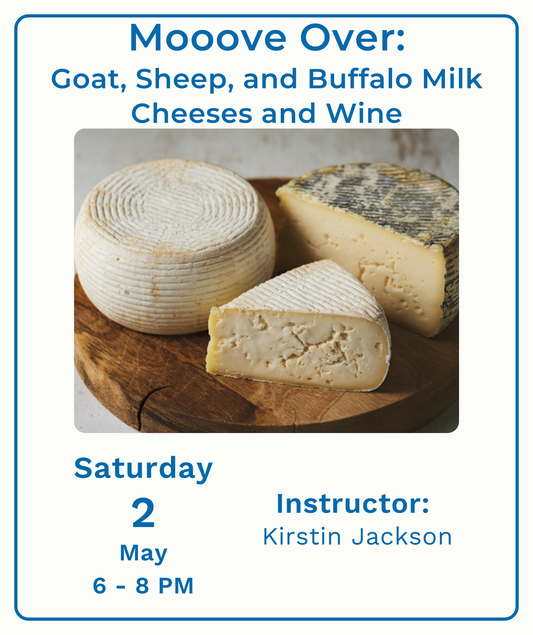 Mooove Over:
Goat, Sheep, and Buffalo Milk Cheeses and Wine

Saturday
2
May
6 - 8 PM

Instructor:
Kirstin Jackson